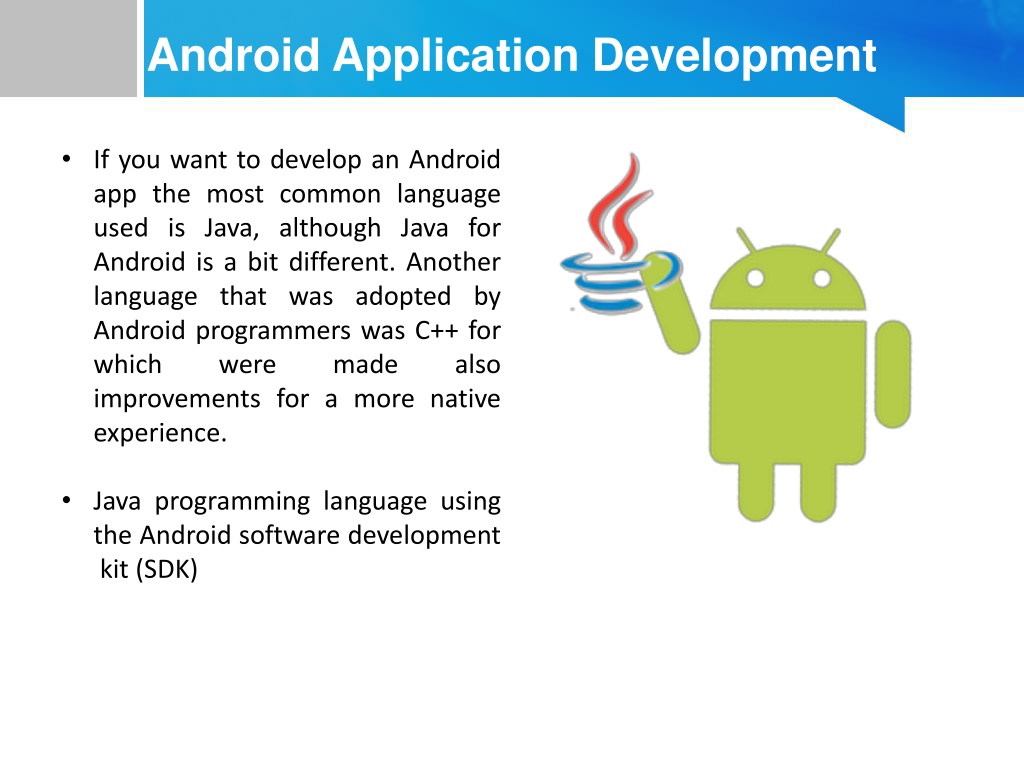 Android Application Development

• If you want to develop an Android app the most common language used is Java, although Java for Android is a bit different. Another language that was adopted by Android programmers was C++ for which were made also improvements for a more native experience.

• Java programming language using the Android software development kit (SDK)